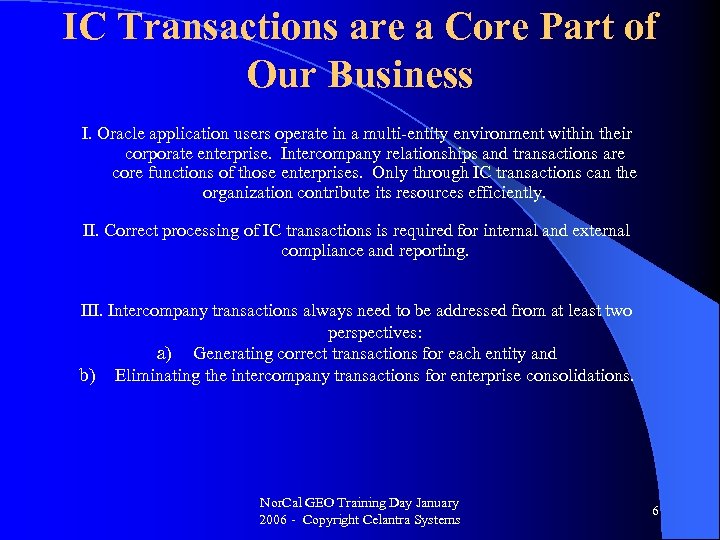 IC Transactions are a Core Part of Our Business

I. Oracle application users operate in a multi-entity environment within their corporate enterprise. Intercompany relationships and transactions are core functions of those enterprises. Only through IC transactions can the organization contribute its resources efficiently.

II. Correct processing of IC transactions is required for internal and external compliance and reporting.

III. Intercompany transactions always need to be addressed from at least two perspectives:
a) Generating correct transactions for each entity and
b) Eliminating the intercompany transactions for enterprise consolidations.

NorCal GEO Training Day January 2006 - Copyright Celantra Systems

6